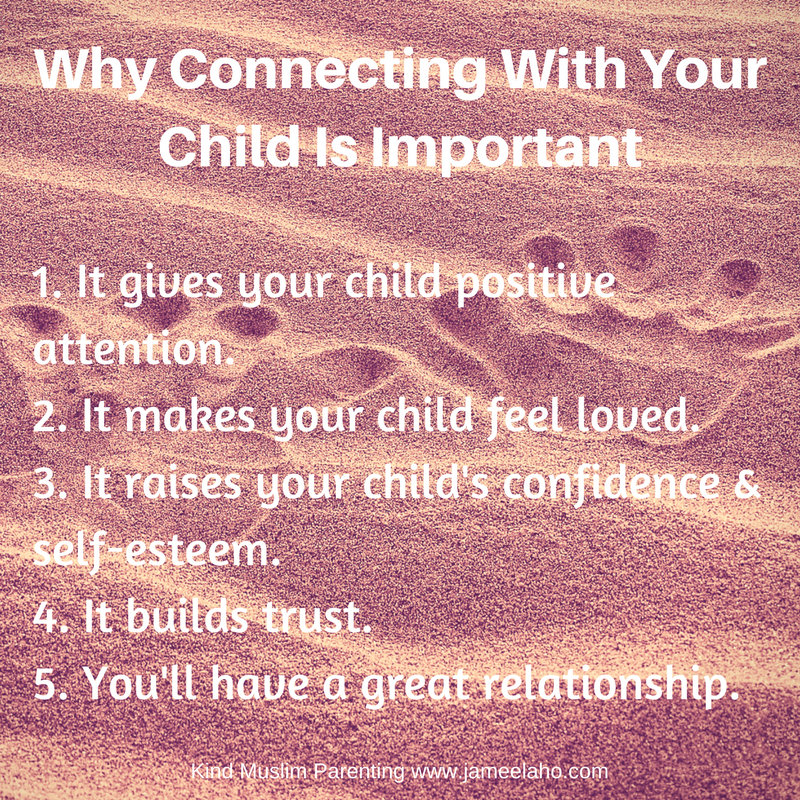 Why Connecting With Your Child Is Important

1. It gives your child positive attention.
2. It makes your child feel loved.
3. It raises your child's confidence & self-esteem.
4. It builds trust.
5. You'll have a great relationship.

Kind Muslim Parenting www.jameelaho.com